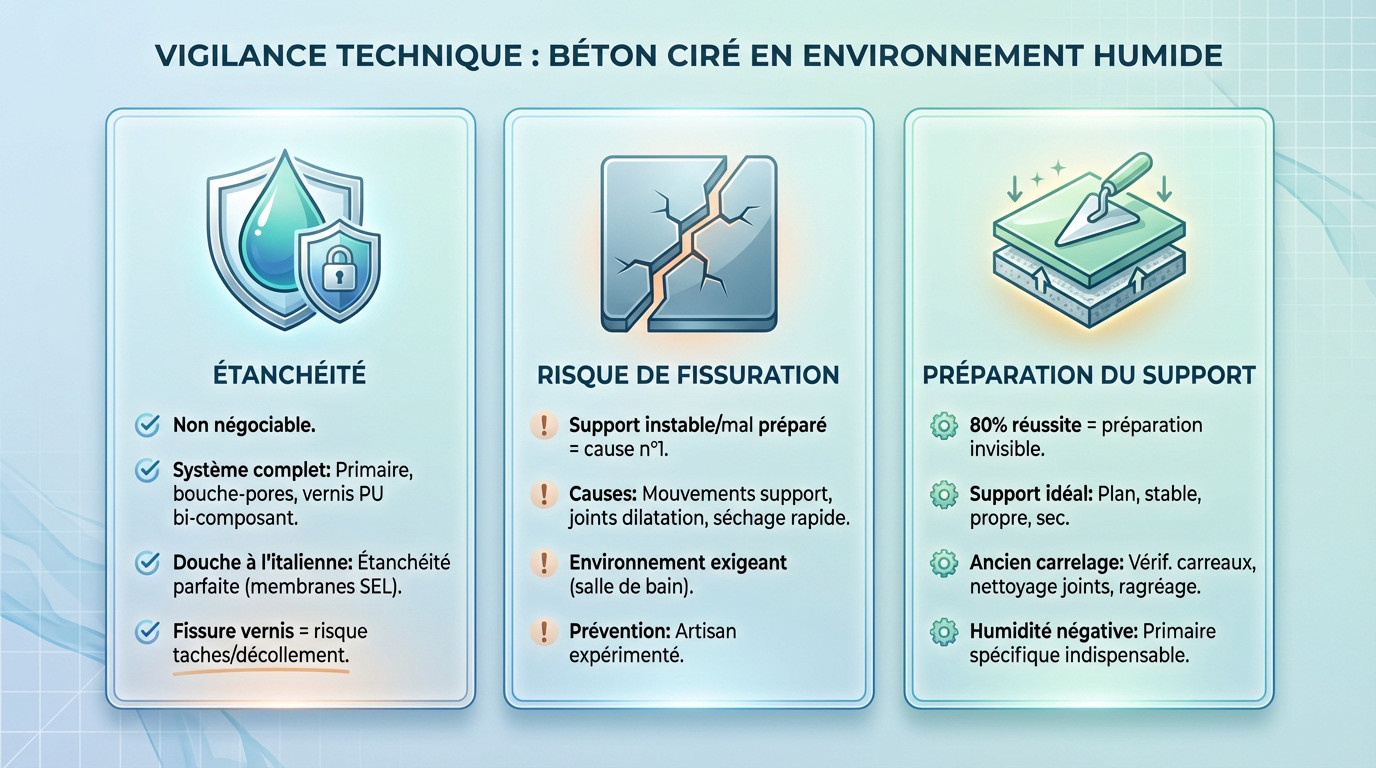 VIGILANCE TECHNIQUE : BÉTON CIRÉ EN ENVIRONNEMENT HUMIDE

ÉTANCHÉITÉ

Non négociable.

Système complet: Primaire, bouche-pores, vernis PU bi-composant.

Douche à l'italienne: Étanchéité parfaite (membranes SEL).

Fissure vernis = risque taches/décollement.

RISQUE DE FISSURATION

Support instable/mal préparé = cause n°1.

Causes: Mouvements support, joints dilatation, séchage rapide.

Environnement exigeant (salle de bain).

Prévention: Artisan expérimenté.

PRÉPARATION DU SUPPORT

80% réussite = préparation invisible.

Support idéal: Plan, stable, propre, sec.

Ancien carrelage: Vérif. carreaux, nettoyage joints, ragréage.

Humidité négative: Primaire spécifique indispensable.